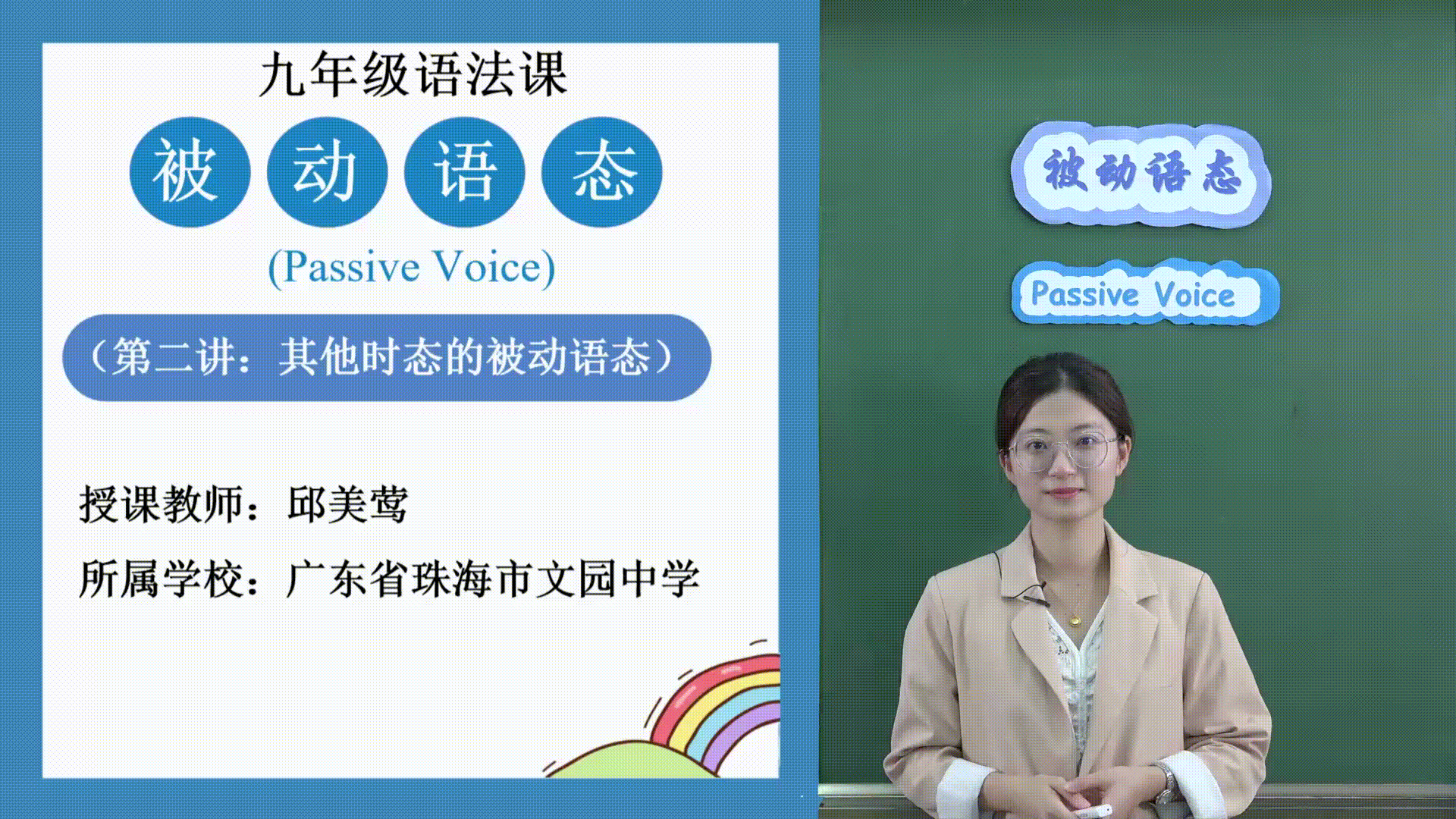 九年级语法课

被 动 语 态

(Passive Voice)

（第二讲：其他时态的被动语态）

授课教师：邱美莺

所属学校：广东省珠海市文园中学

被动语态

Passive Voice